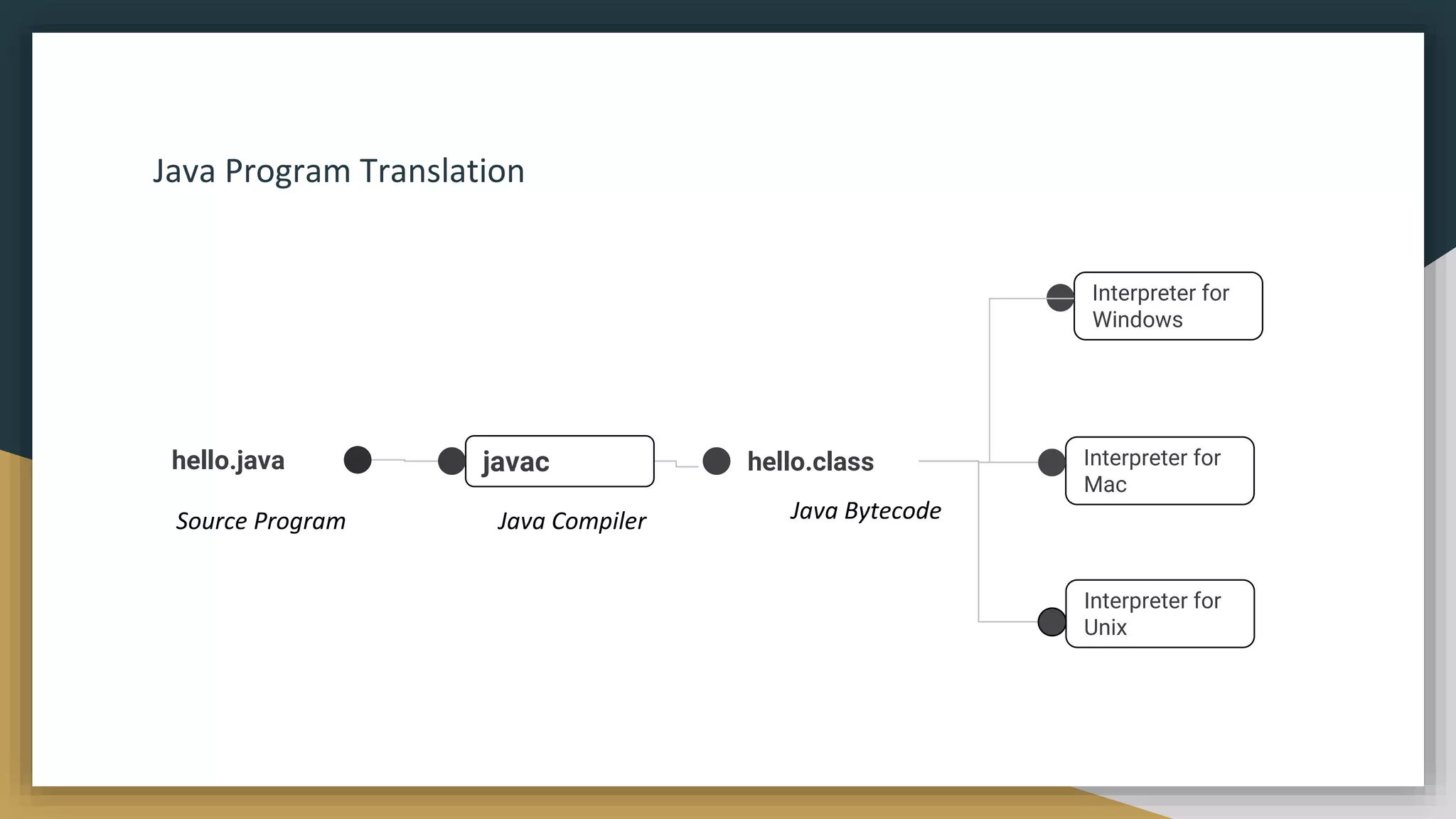 Java Program Translation

hello.java

Source Program

javac

Java Compiler

hello.class

Java Bytecode

Interpreter for Windows

Interpreter for Mac

Interpreter for Unix